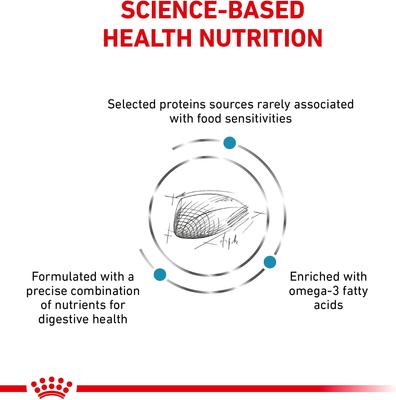 SCIENCE-BASED HEALTH NUTRITION

Selected proteins sources rarely associated with food sensitivities

Formulated with a precise combination of nutrients for digestive health

Enriched with omega-3 fatty acids